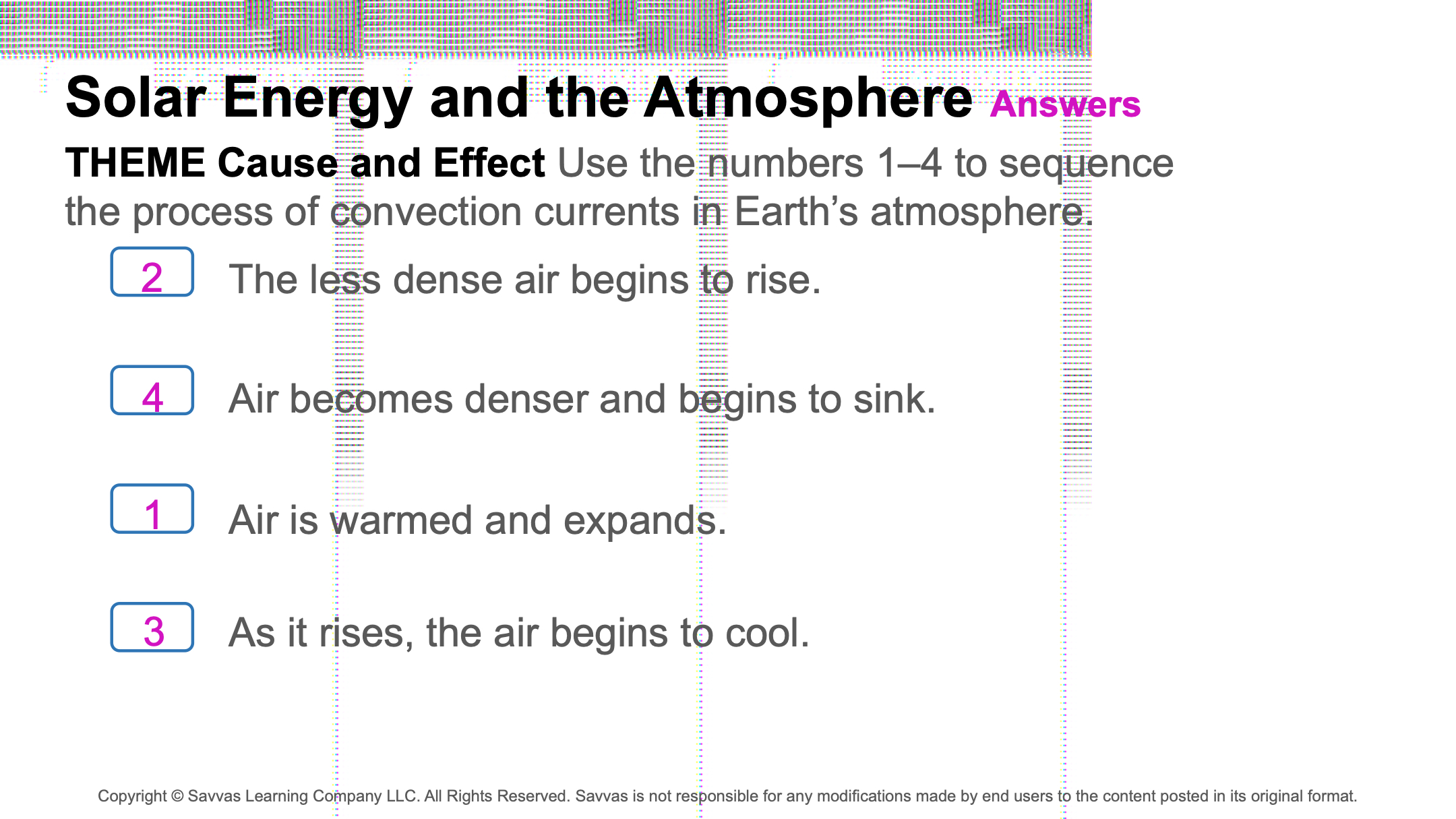 Solar Energy and the Atmosphere Answers

THEME Cause and Effect Use the numbers 1–4 to sequence the process of convection currents in Earth's atmosphere.

2 The less dense air begins to rise.

4 Air becomes denser and begins to sink.

1 Air is warmed and expands.

3 As it rises, the air begins to cool.

Copyright © Savvas Learning Company LLC. All Rights Reserved. Savvas is not responsible for any modifications made by end users to the content posted in its original format.